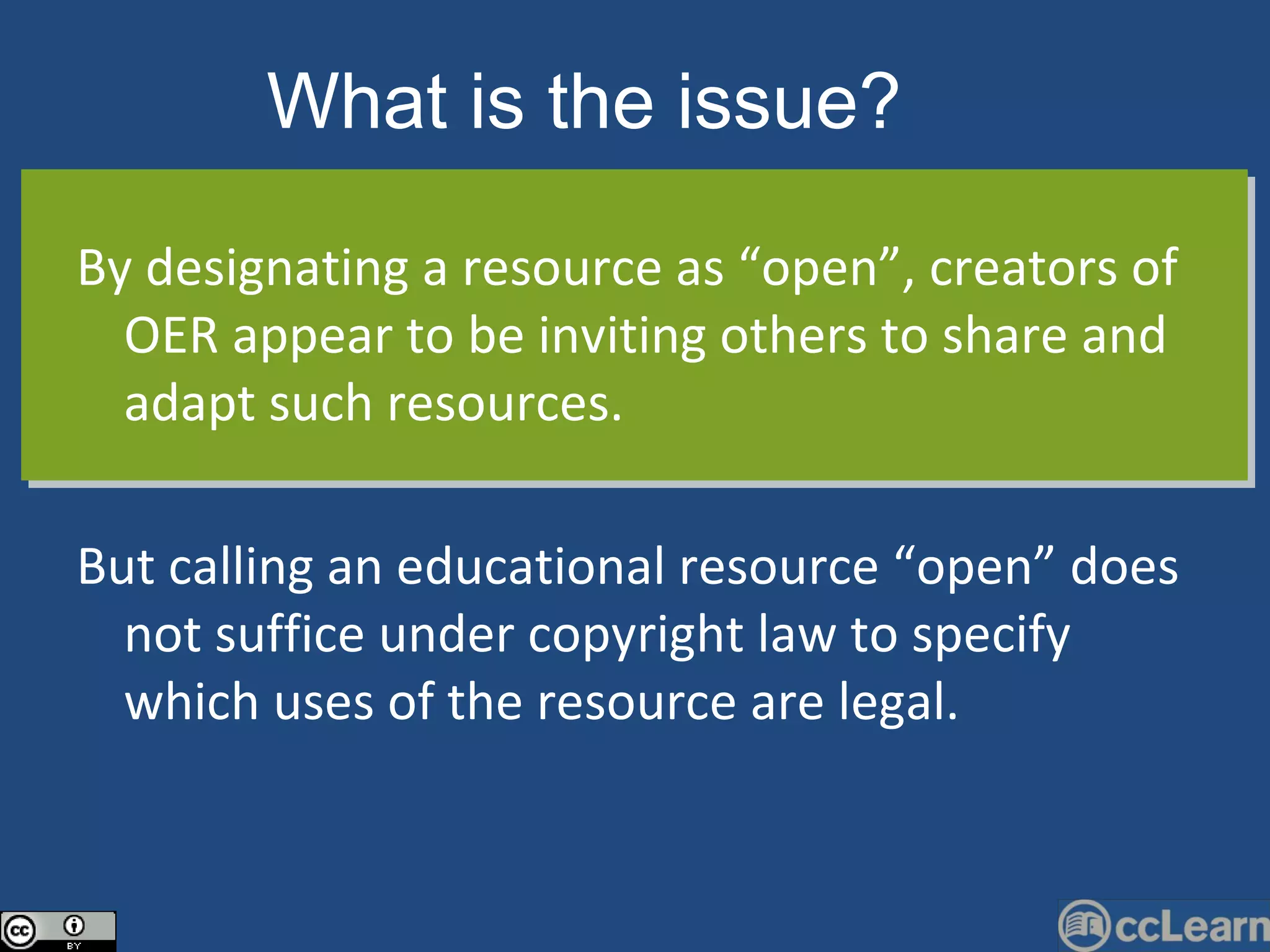 What is the issue?

By designating a resource as “open”, creators of OER appear to be inviting others to share and adapt such resources.

But calling an educational resource “open” does not suffice under copyright law to specify which uses of the resource are legal.

cc BY

ccLearn